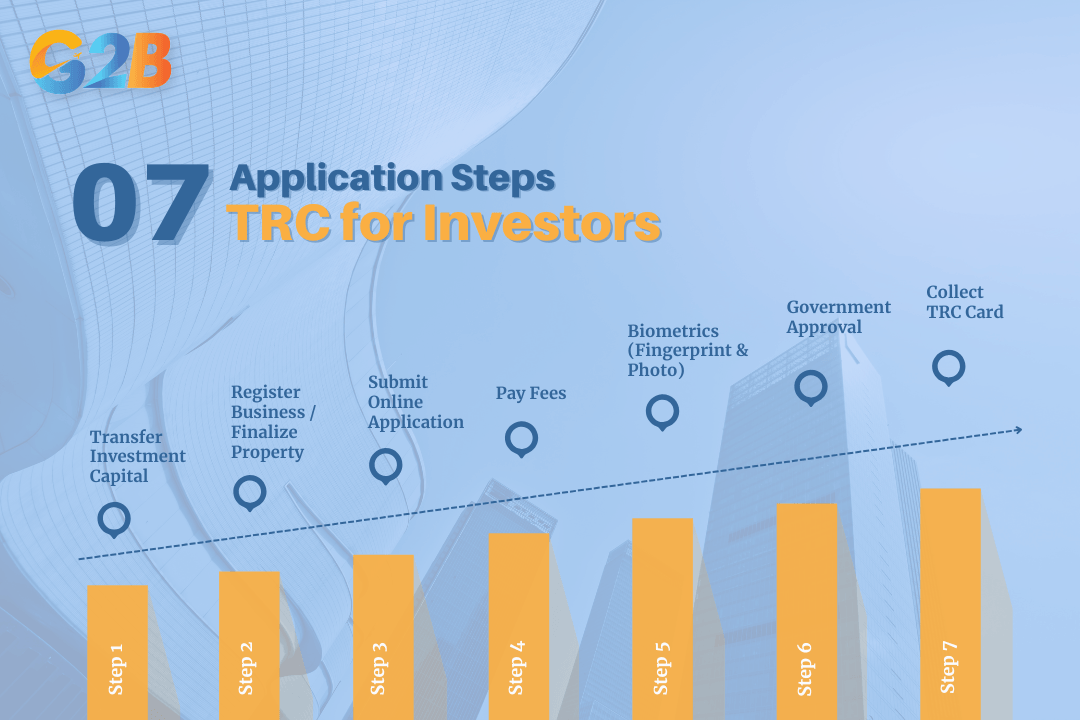 G2B

07 Application Steps
TRC for Investors

Transfer Investment Capital

Register Business / Finalize Property

Submit Online Application

Pay Fees

Biometrics (Fingerprint & Photo)

Government Approval

Collect TRC Card

Step 1

Step 2

Step 3

Step 4

Step 5

Step 6

Step 7